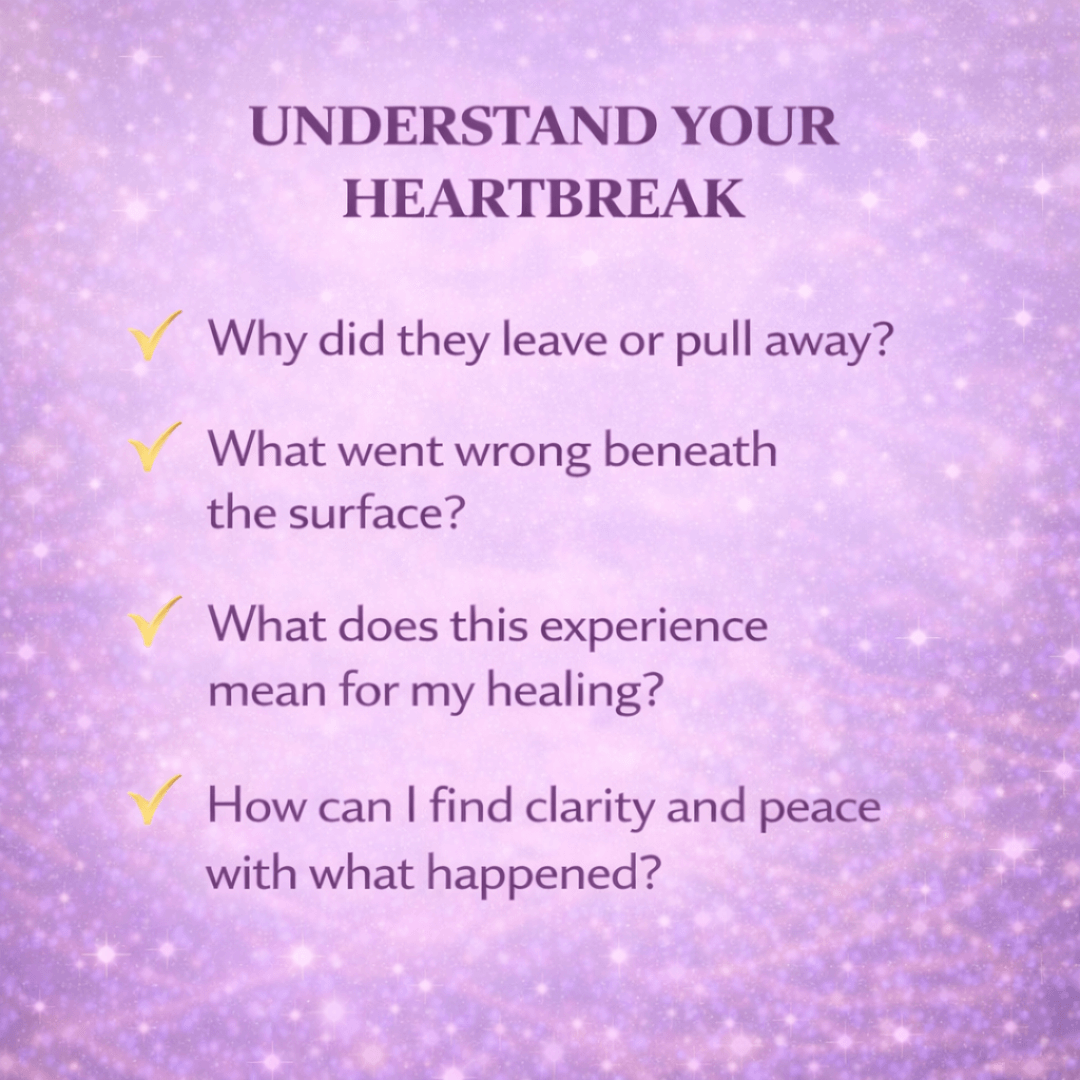 UNDERSTAND YOUR HEARTBREAK

✓ Why did they leave or pull away?

✓ What went wrong beneath the surface?

✓ What does this experience mean for my healing?

✓ How can I find clarity and peace with what happened?